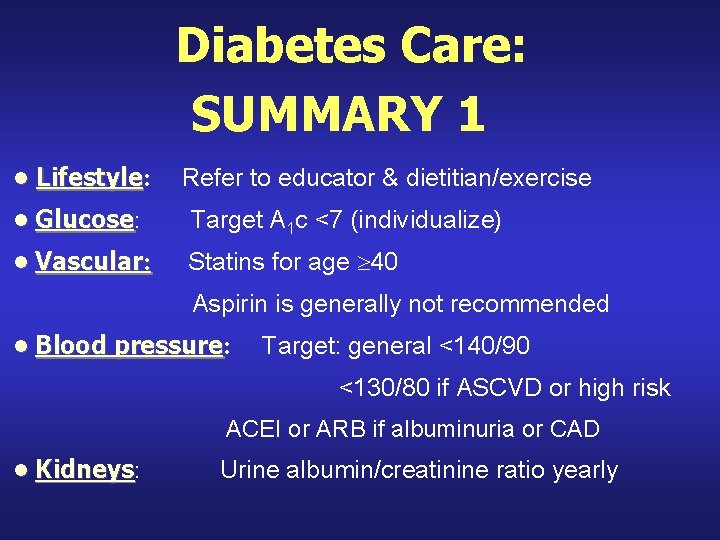 Diabetes Care:
SUMMARY 1

● Lifestyle: Refer to educator & dietitian/exercise
● Glucose: Target $A_1c$ <7 (individualize)
● Vascular: Statins for age $\geq$40
Aspirin is generally not recommended
● Blood pressure: Target: general <140/90
<130/80 if ASCVD or high risk
ACEI or ARB if albuminuria or CAD
● Kidneys: Urine albumin/creatinine ratio yearly